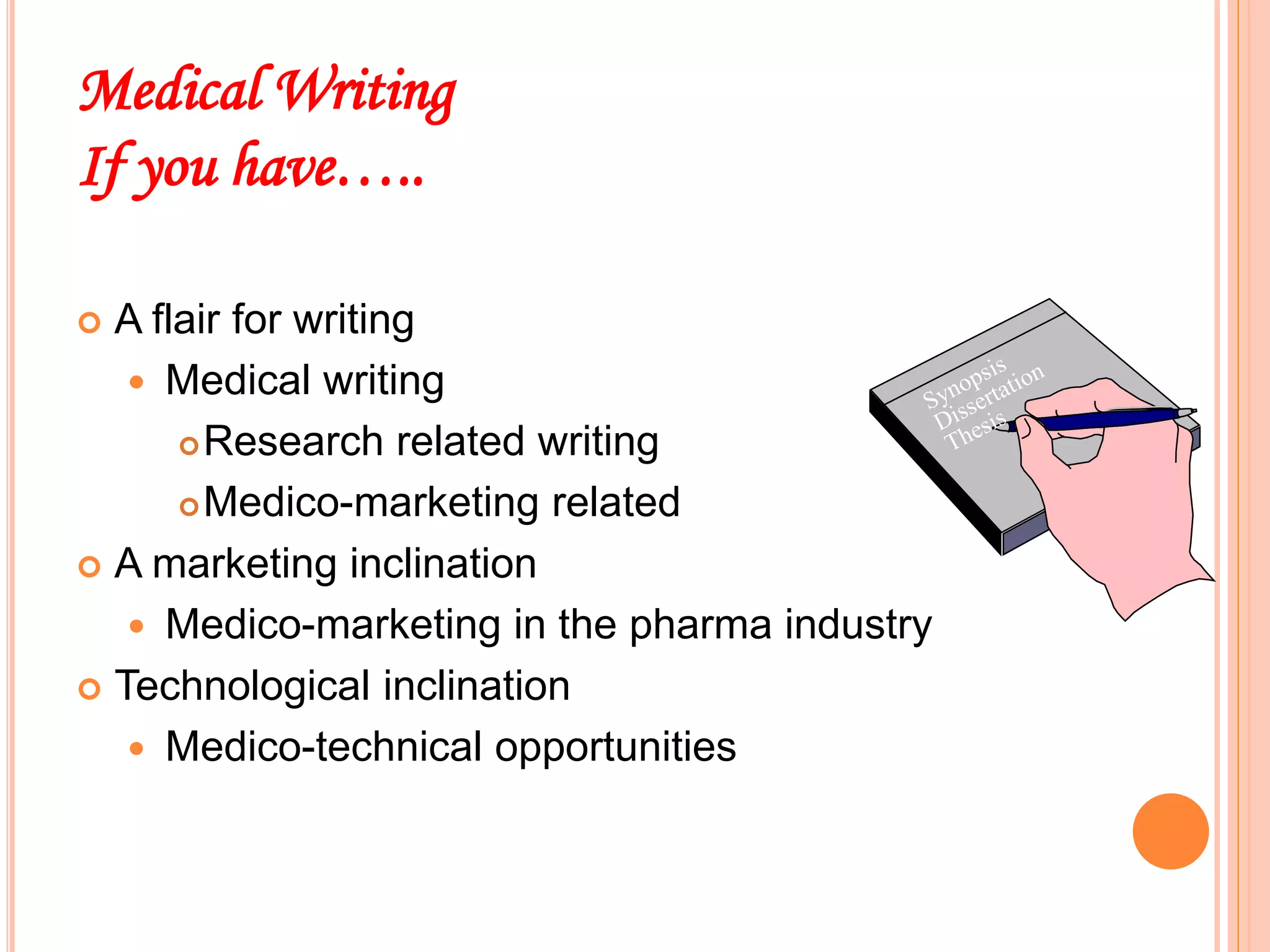 Medical Writing
If you have…..

A flair for writing
Medical writing
Research related writing
Medico-marketing related
A marketing inclination
Medico-marketing in the pharma industry
Technological inclination
Medico-technical opportunities

Synopsis
Dissertation
Thesis